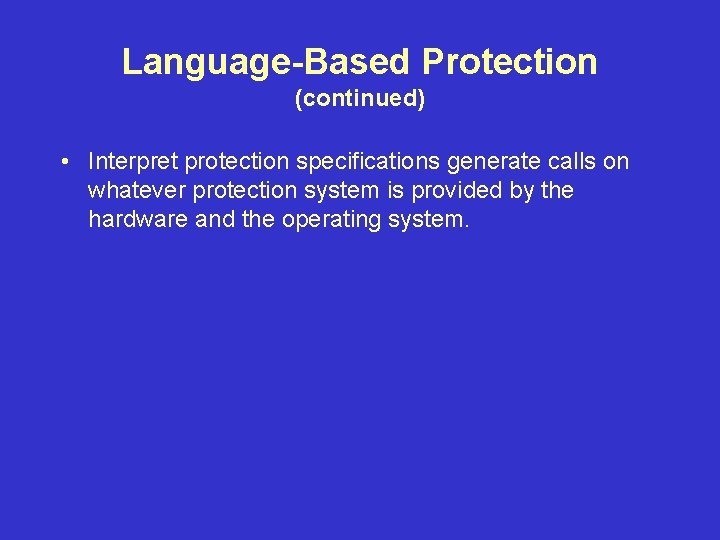 Language-Based Protection
(continued)

• Interpret protection specifications generate calls on whatever protection system is provided by the hardware and the operating system.